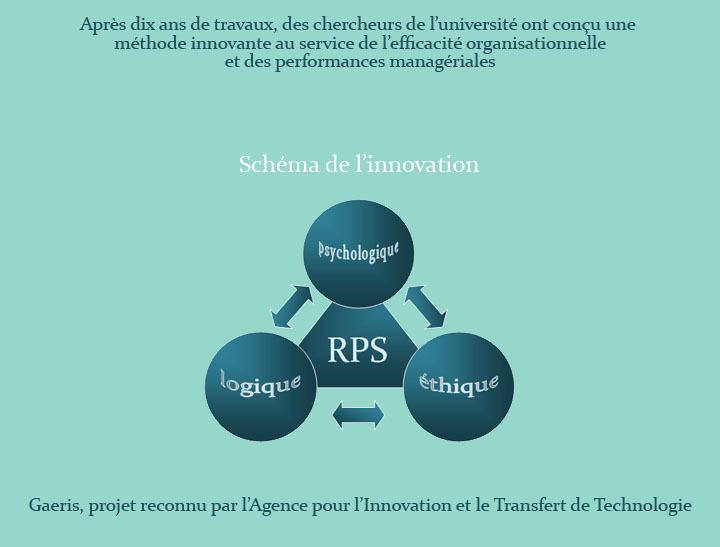 Après dix ans de travaux, des chercheurs de l'université ont conçu une méthode innovante au service de l'efficacité organisationnelle et des performances managériales

Schéma de l'innovation

psychologique

RPS

logique

éthique

Gaeris, projet reconnu par l'Agence pour l'Innovation et le Transfert de Technologie